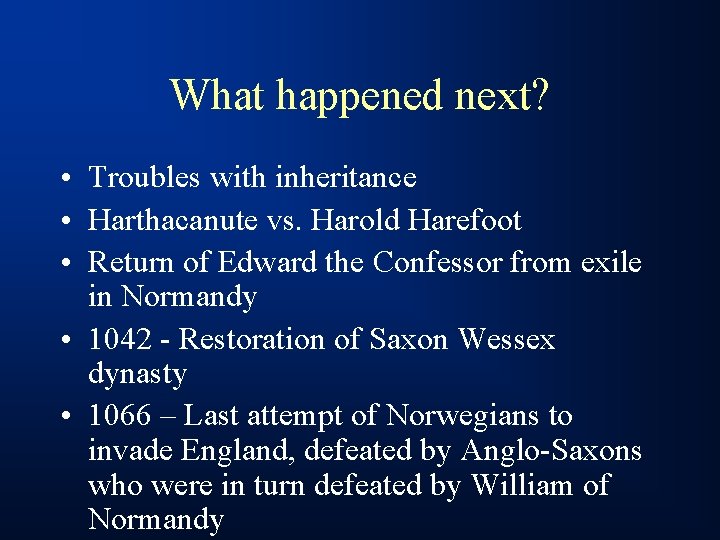 What happened next?

• Troubles with inheritance
• Harthacanute vs. Harold Harefoot
• Return of Edward the Confessor from exile in Normandy
• 1042 - Restoration of Saxon Wessex dynasty
• 1066 – Last attempt of Norwegians to invade England, defeated by Anglo-Saxons who were in turn defeated by William of Normandy